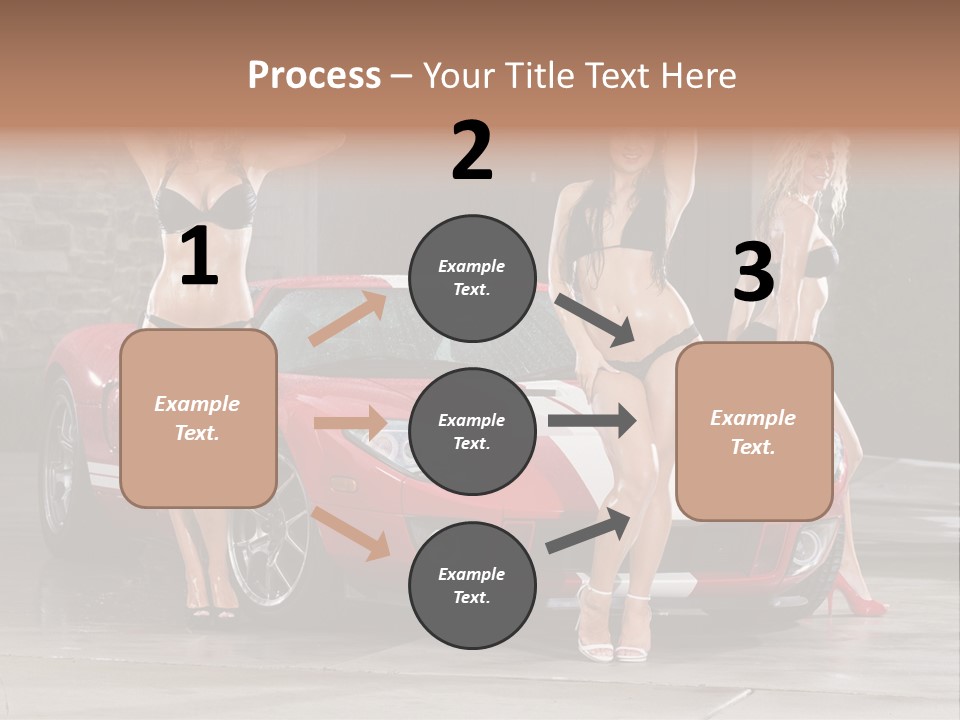 Process – Your Title Text Here

1

Example Text.

2

Example Text.

Example Text.

Example Text.

3

Example Text.